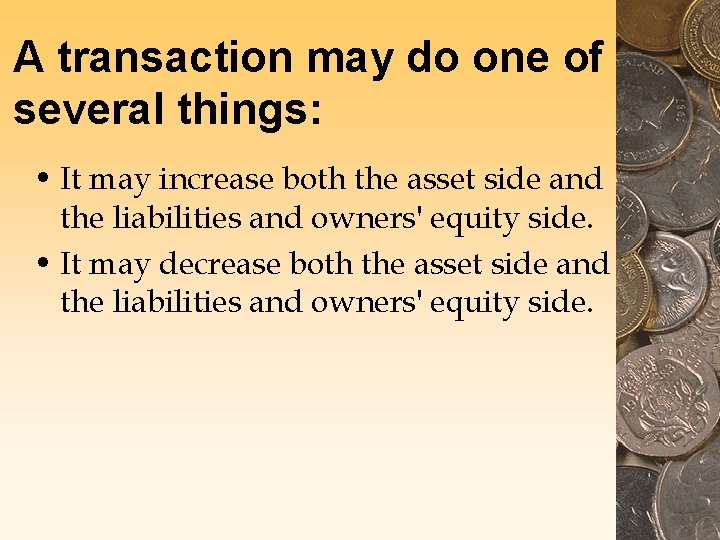 A transaction may do one of several things:

• It may increase both the asset side and the liabilities and owners' equity side.

• It may decrease both the asset side and the liabilities and owners' equity side.